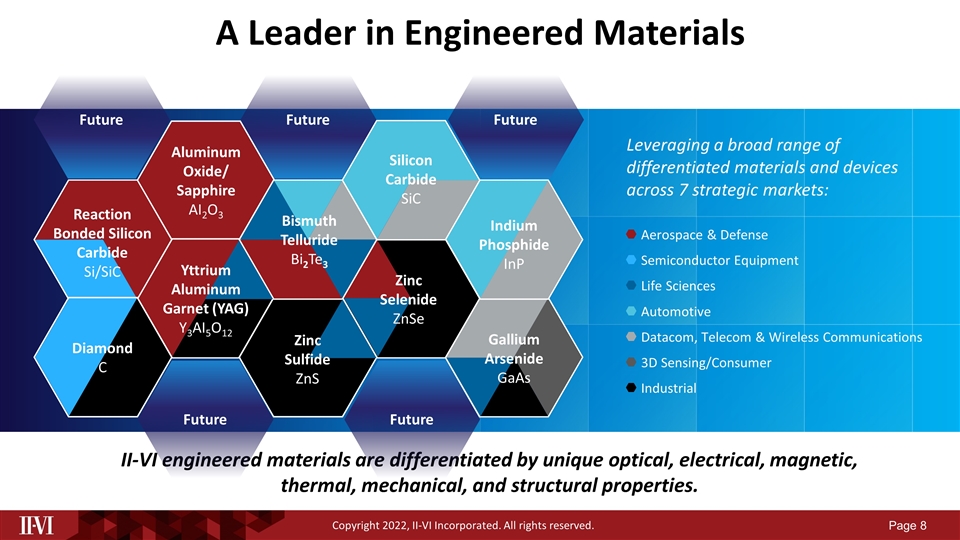 A Leader in Engineered Materials

Future

Future

Future

Aluminum Oxide/ Sapphire $Al_2O_3$

Silicon Carbide SiC

Reaction Bonded Silicon Carbide Si/SiC

Bismuth Telluride $Bi_2Te_3$

Indium Phosphide InP

Yttrium Aluminum Garnet (YAG) $Y_3Al_5O_{12}$

Zinc Selenide ZnSe

Diamond C

Zinc Sulfide ZnS

Gallium Arsenide GaAs

Future

Future

Leveraging a broad range of differentiated materials and devices across 7 strategic markets:

Aerospace & Defense
Semiconductor Equipment
Life Sciences
Automotive
Datacom, Telecom & Wireless Communications
3D Sensing/Consumer
Industrial

II-VI engineered materials are differentiated by unique optical, electrical, magnetic, thermal, mechanical, and structural properties.

II-VI

Copyright 2022, II-VI Incorporated. All rights reserved.

Page 8